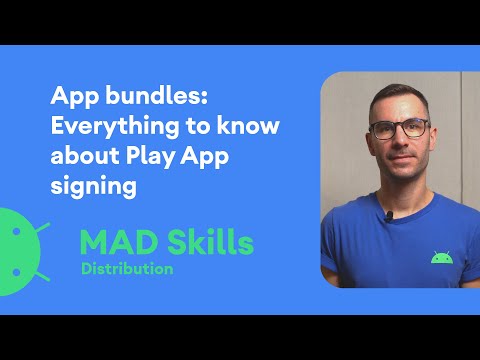 App bundles: Everything to know about Play App signing

MAD Skills
Distribution